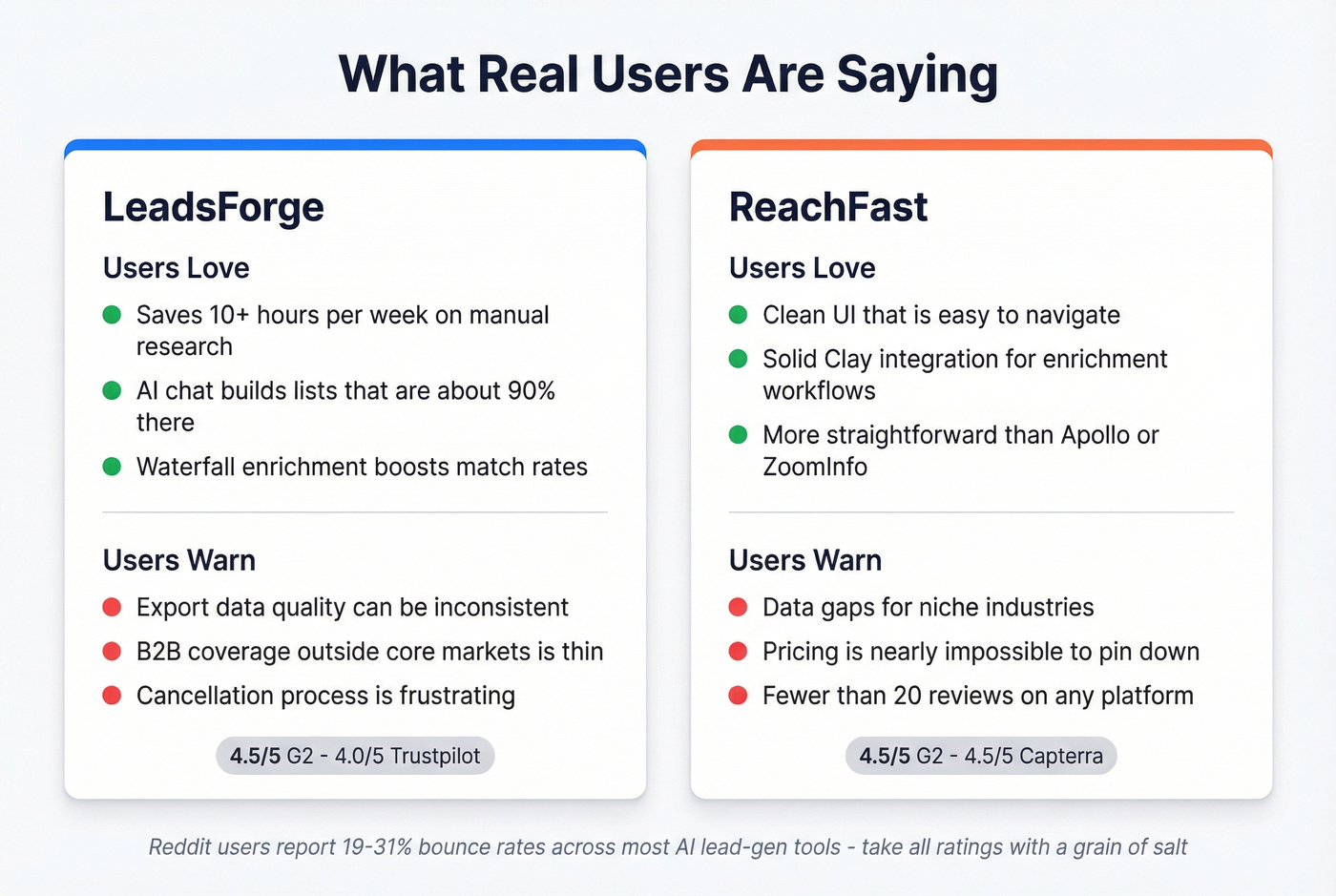 What Real Users Are Saying

LeadsForge

Users Love

Saves 10+ hours per week on manual research

AI chat builds lists that are about 90% there

Waterfall enrichment boosts match rates

Users Warn

Export data quality can be inconsistent

B2B coverage outside core markets is thin

Cancellation process is frustrating

4.5/5 G2 - 4.0/5 Trustpilot

ReachFast

Users Love

Clean UI that is easy to navigate

Solid Clay integration for enrichment workflows

More straightforward than Apollo or ZoomInfo

Users Warn

Data gaps for niche industries

Pricing is nearly impossible to pin down

Fewer than 20 reviews on any platform

4.5/5 G2 - 4.5/5 Capterra

Reddit users report 19-31% bounce rates across most AI lead-gen tools - take all ratings with a grain of salt